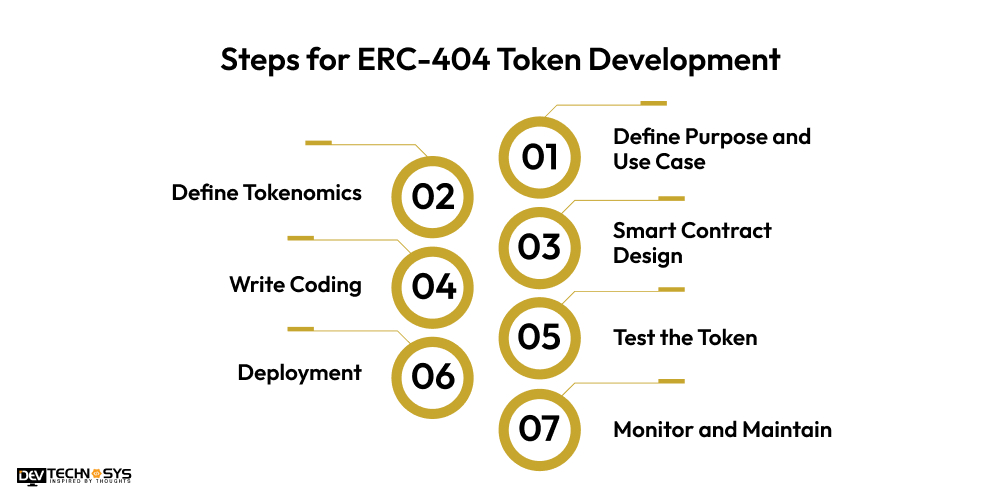 Steps for ERC-404 Token Development

01 Define Purpose and Use Case

02 Define Tokenomics

03 Smart Contract Design

04 Write Coding

05 Test the Token

06 Deployment

07 Monitor and Maintain

DEV TECHNOSYS
INSPIRED BY THOUGHTS